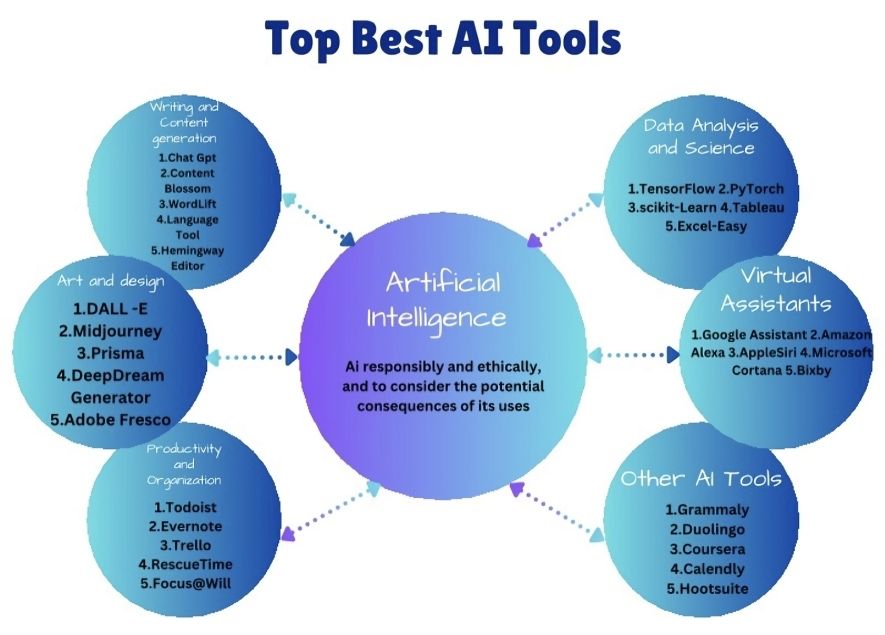 Top Best AI Tools

Writing and Content generation
1.Chat Gpt
2.Content Blossom
3.WordLift
4.Language Tool
5.Hemingway Editor

Art and design
1.DALL -E
2.Midjourney
3.Prisma
4.DeepDream Generator
5.Adobe Fresco

Productivity and Organization
1.Todoist
2.Evernote
3.Trello
4.RescueTime
5.Focus@Will

Artificial Intelligence
Ai responsibly and ethically, and to consider the potential consequences of its uses

Data Analysis and Science
1.TensorFlow 2.PyTorch
3.scikit-Learn 4.Tableau
5.Excel-Easy

Virtual Assistants
1.Google Assistant 2.Amazon Alexa 3.AppleSiri 4.Microsoft Cortana 5.Bixby

Other AI Tools
1.Grammaly
2.Duolingo
3.Coursera
4.Calendly
5.Hootsuite